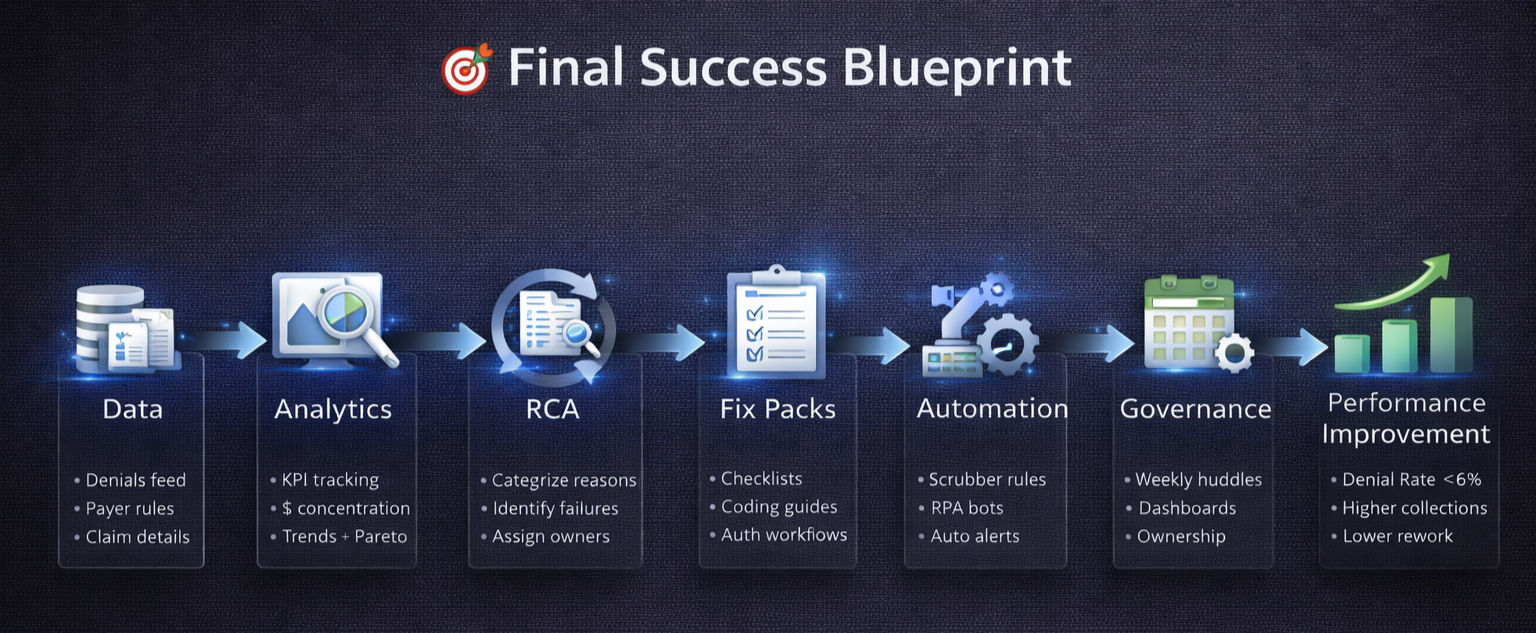 Final Success Blueprint

Data
• Denials feed
• Payer rules
• Claim details

Analytics
• KPI tracking
• $ concentration
• Trends + Pareto

RCA
• Categrize reasons
• Identify failures
• Assign owners

Fix Packs
• Checklists
• Coding guides
• Auth workflows

Automation
• Scrubber rules
• RPA bots
• Auto alerts

Governance
• Weekly huddles
• Dashboards
• Ownership

Performance Improvement
• Denial Rate <6%
• Higher collections
• Lower rework